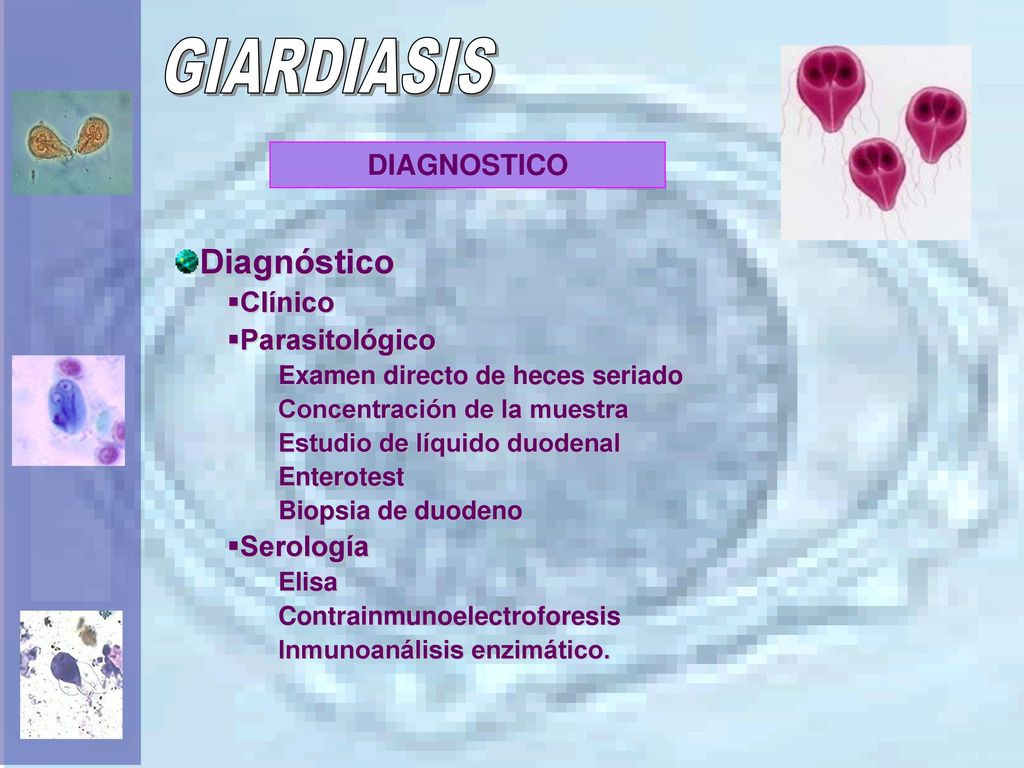 GIARDIASIS

DIAGNOSTICO

Diagnóstico

▪Clínico

▪Parasitológico

Examen directo de heces seriado
Concentración de la muestra
Estudio de líquido duodenal
Enterotest
Biopsia de duodeno

▪Serología

Elisa
Contrainmunoelectroforesis
Inmunoanálisis enzimático.